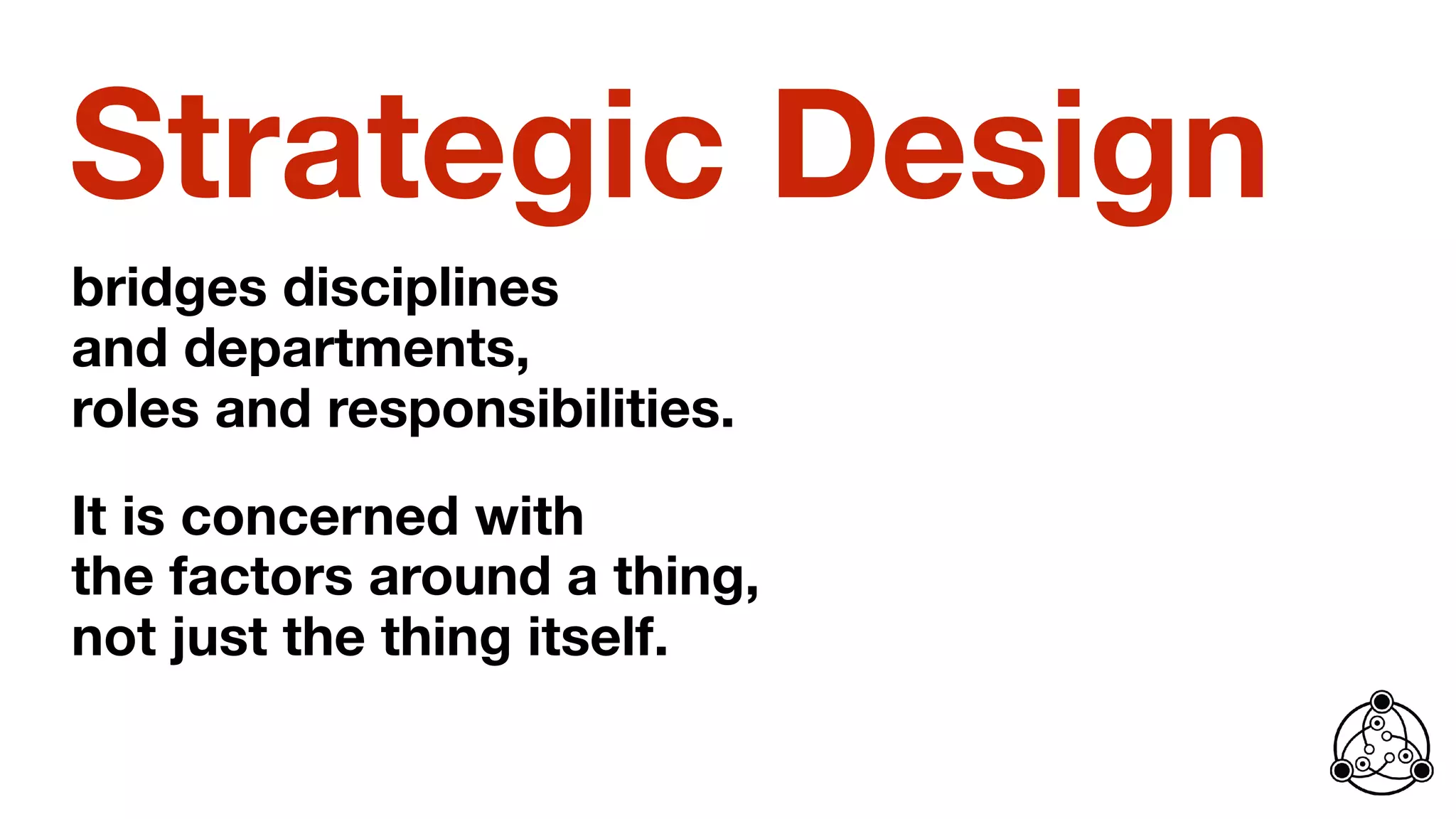 Strategic Design

bridges disciplines and departments, roles and responsibilities.

It is concerned with the factors around a thing, not just the thing itself.